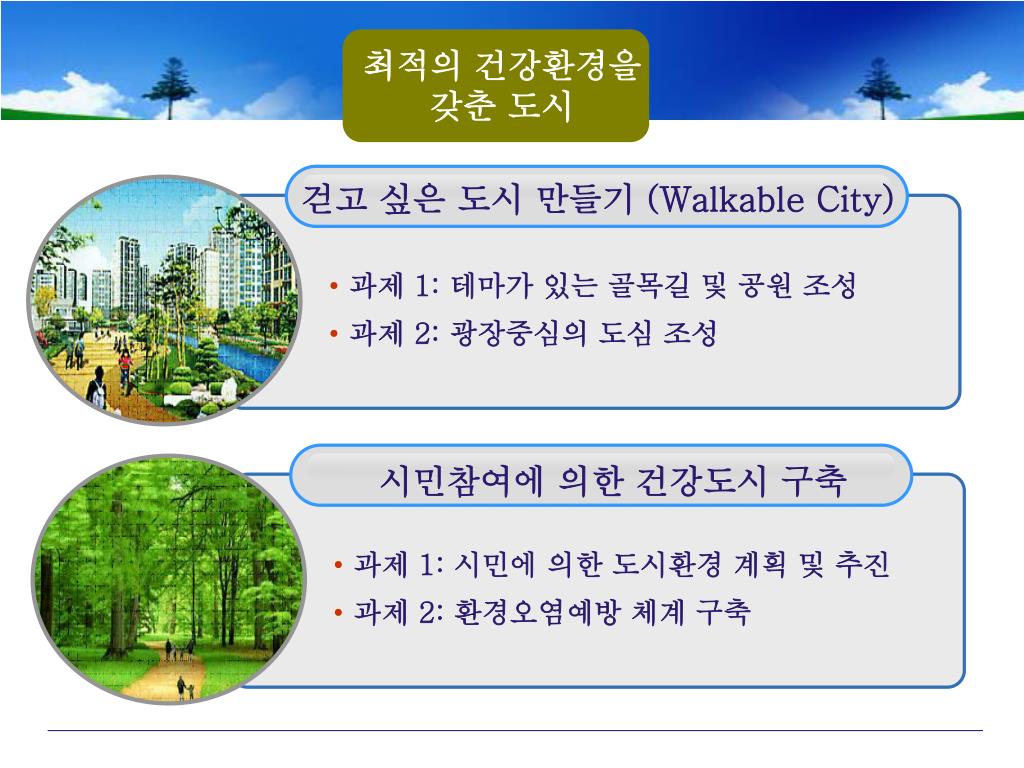 최적의 건강환경을 갖춘 도시

걷고 싶은 도시 만들기 (Walkable City)

• 과제 1: 테마가 있는 골목길 및 공원 조성
• 과제 2: 광장중심의 도심 조성

시민참여에 의한 건강도시 구축

• 과제 1: 시민에 의한 도시환경 계획 및 추진
• 과제 2: 환경오염예방 체계 구축